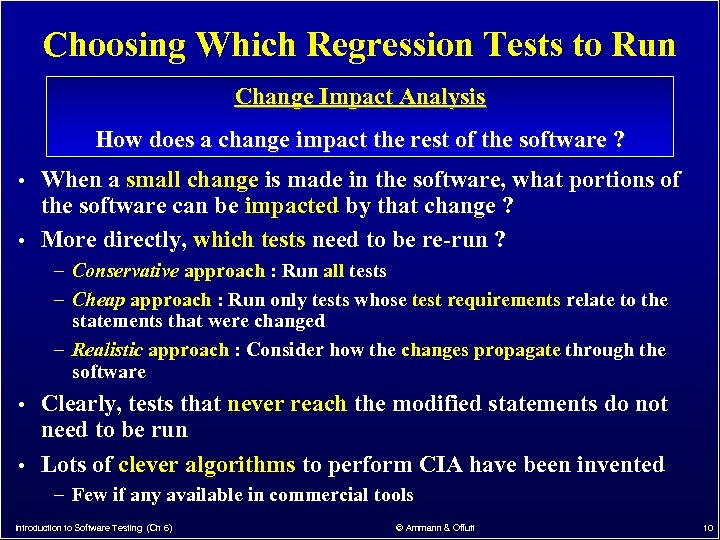 Choosing Which Regression Tests to Run

Change Impact Analysis

How does a change impact the rest of the software ?

• When a small change is made in the software, what portions of the software can be impacted by that change ?
• More directly, which tests need to be re-run ?
– Conservative approach : Run all tests
– Cheap approach : Run only tests whose test requirements relate to the statements that were changed
– Realistic approach : Consider how the changes propagate through the software
• Clearly, tests that never reach the modified statements do not need to be run
• Lots of clever algorithms to perform CIA have been invented
– Few if any available in commercial tools

Introduction to Software Testing (Ch 6)
© Ammann & Offutt
10